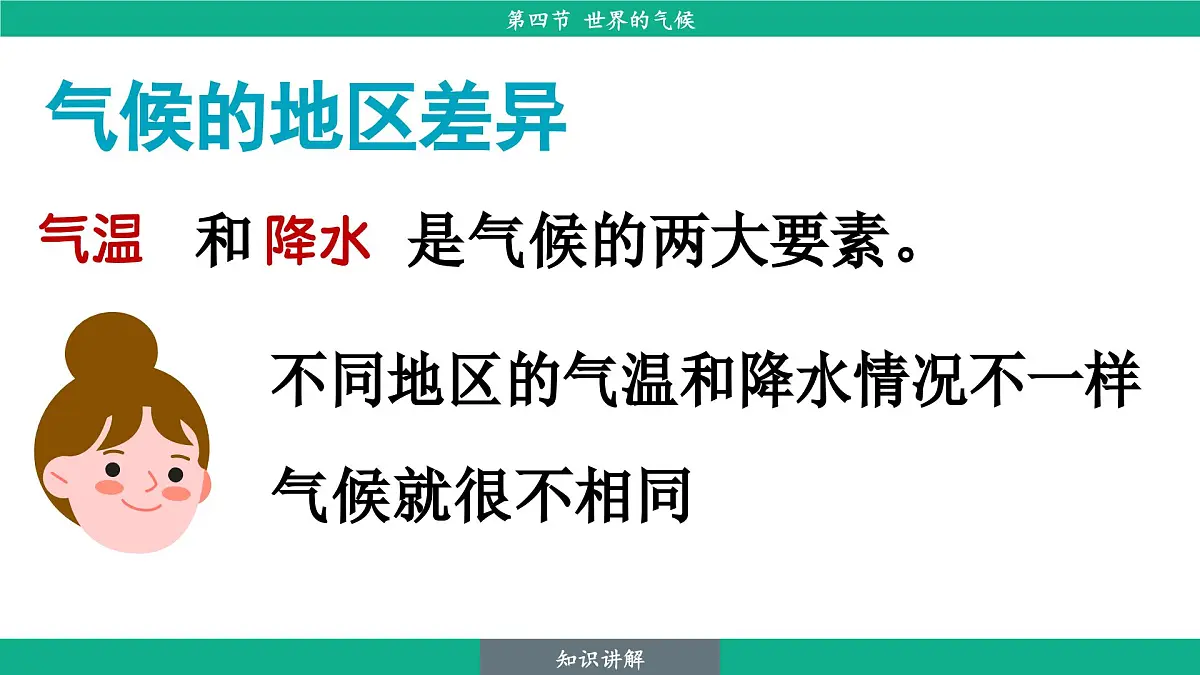 第四节 世界的气候

气候的地区差异

气温 和 降水 是气候的两大要素。

不同地区的气温和降水情况不一样

气候就很不相同

知识讲解